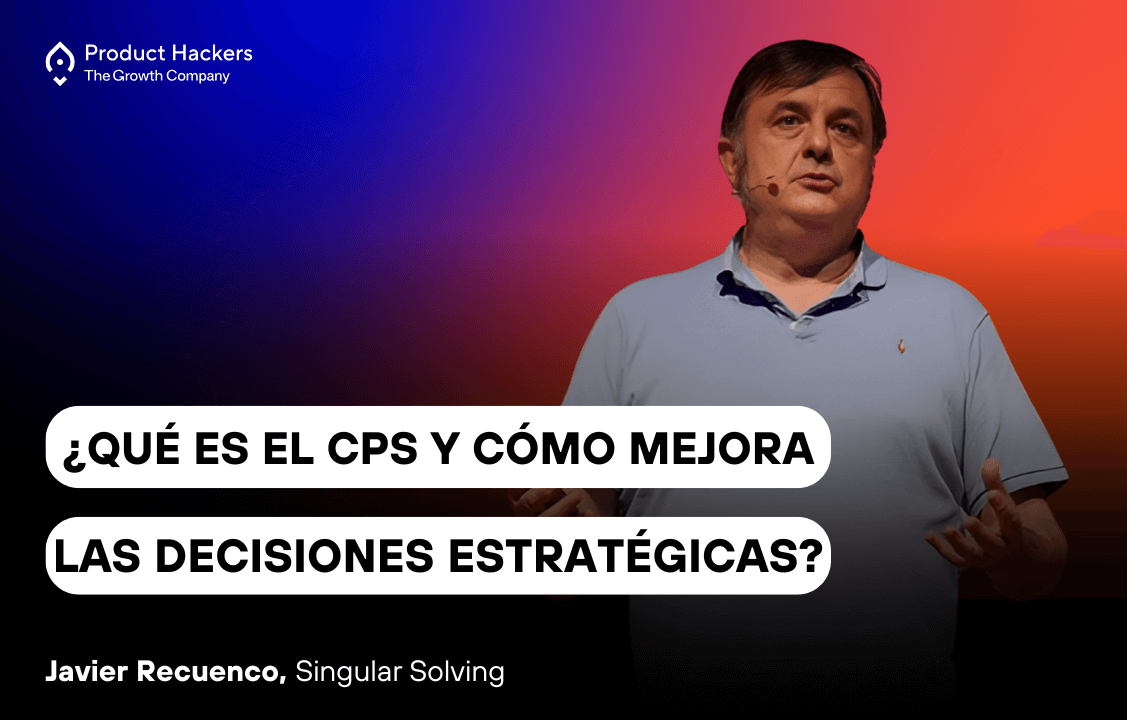 Product Hackers
The Growth Company

¿QUÉ ES EL CPS Y CÓMO MEJORA LAS DECISIONES ESTRATÉGICAS?

Javier Recuenco, Singular Solving